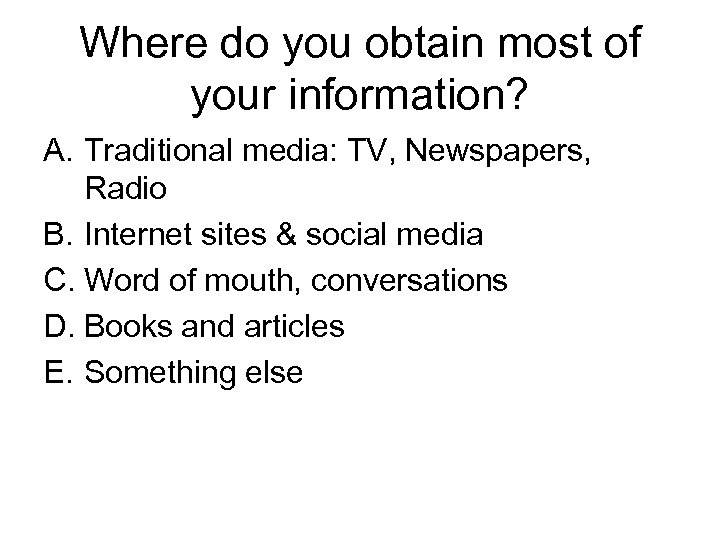 Where do you obtain most of your information?

A. Traditional media: TV, Newspapers, Radio
B. Internet sites & social media
C. Word of mouth, conversations
D. Books and articles
E. Something else